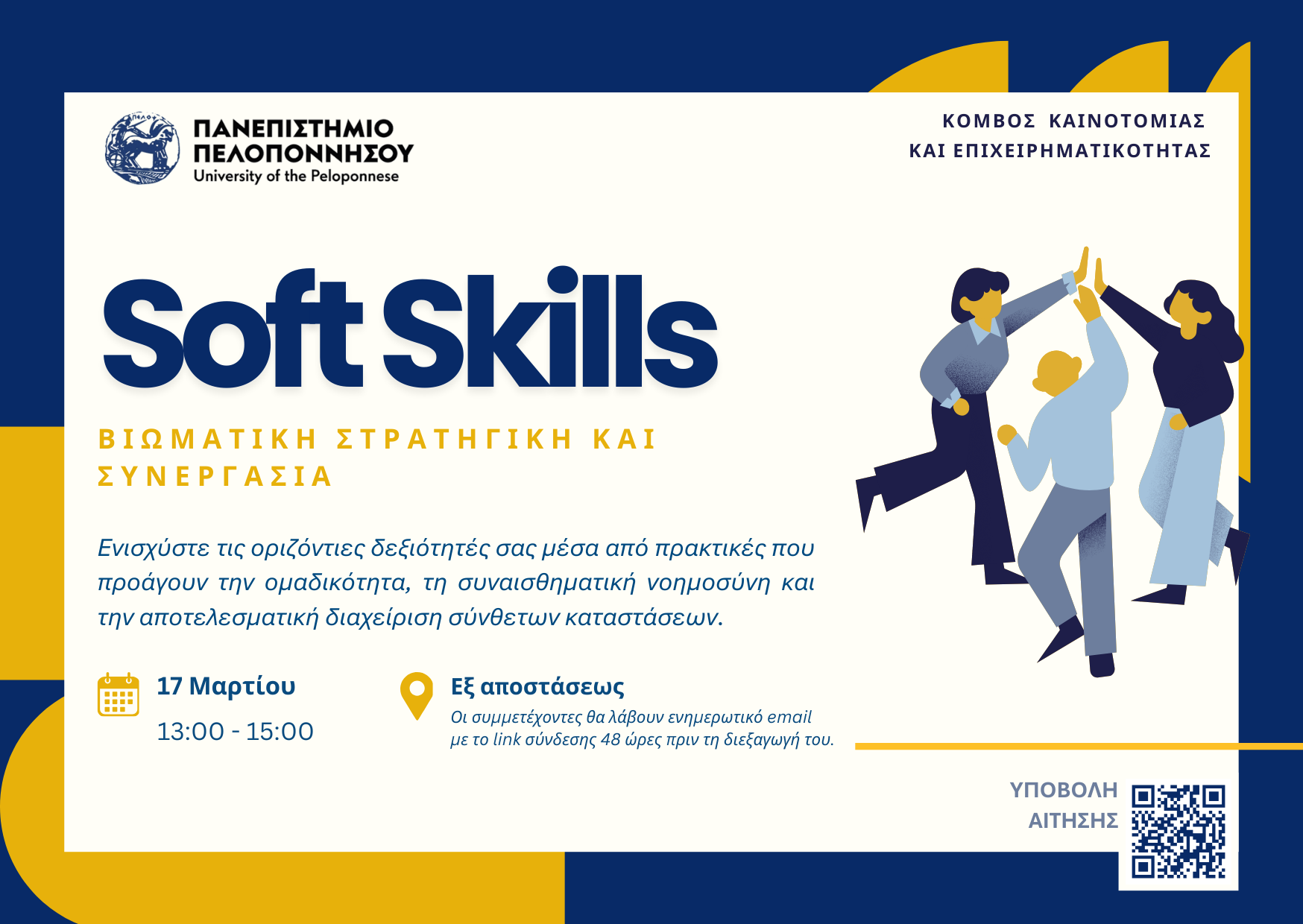 ΠΑΝΕΠΙΣΤΗΜΙΟ ΠΕΛΟΠΟΝΝΗΣΟΥ
University of the Peloponnese

ΚΟΜΒΟΣ ΚΑΙΝΟΤΟΜΙΑΣ
ΚΑΙ ΕΠΙΧΕΙΡΗΜΑΤΙΚΟΤΗΤΑΣ

Soft Skills

ΒΙΩΜΑΤΙΚΗ ΣΤΡΑΤΗΓΙΚΗ ΚΑΙ ΣΥΝΕΡΓΑΣΙΑ

Ενισχύστε τις οριζόντιες δεξιότητές σας μέσα από πρακτικές που προάγουν την ομαδικότητα, τη συναισθηματική νοημοσύνη και την αποτελεσματική διαχείριση σύνθετων καταστάσεων.

17 Μαρτίου
13:00 - 15:00

Εξ αποστάσεως
Οι συμμετέχοντες θα λάβουν ενημερωτικό email με το link σύνδεσης 48 ώρες πριν τη διεξαγωγή του.

ΥΠΟΒΟΛΗ ΑΙΤΗΣΗΣ